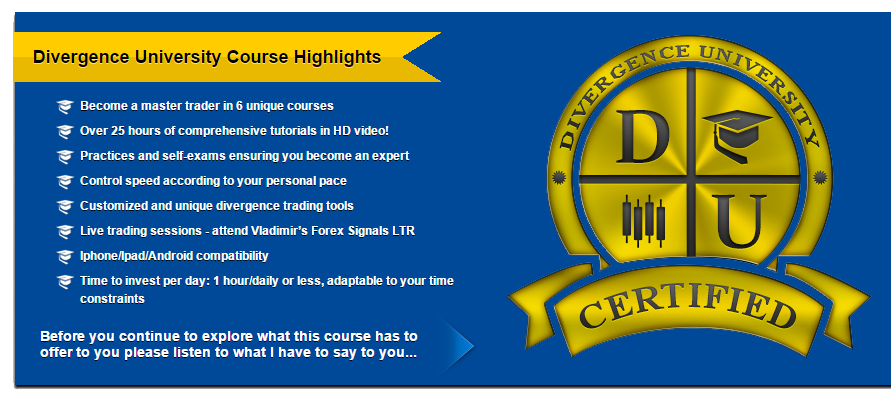 Divergence University Course Highlights

Become a master trader in 6 unique courses

Over 25 hours of comprehensive tutorials in HD video!

Practices and self-exams ensuring you become an expert

Control speed according to your personal pace

Customized and unique divergence trading tools

Live trading sessions - attend Vladimir's Forex Signals LTR

Iphone/Ipad/Android compatibility

Time to invest per day: 1 hour/daily or less, adaptable to your time constraints

Before you continue to explore what this course has to offer to you please listen to what I have to say to you...

DIVERGENCE UNIVERSITY

D

U

CERTIFIED